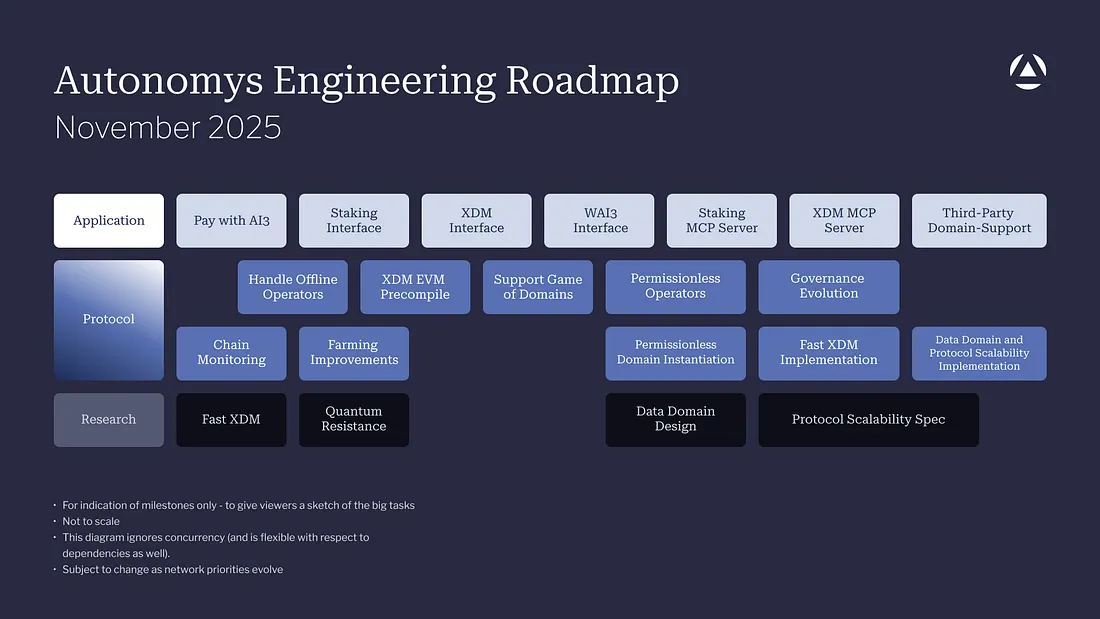 Autonomys Engineering Roadmap
November 2025

Application
Pay with AI3
Staking Interface
XDM Interface
WAI3 Interface
Staking MCP Server
XDM MCP Server
Third-Party Domain-Support

Protocol
Handle Offline Operators
XDM EVM Precompile
Support Game of Domains
Permissionless Operators
Governance Evolution
Chain Monitoring
Farming Improvements
Permissionless Domain Instantiation
Fast XDM Implementation
Data Domain and Protocol Scalability Implementation

Research
Fast XDM
Quantum Resistance
Data Domain Design
Protocol Scalability Spec

• For indication of milestones only - to give viewers a sketch of the big tasks
• Not to scale
• This diagram ignores concurrency (and is flexible with respect to dependencies as well).
• Subject to change as network priorities evolve